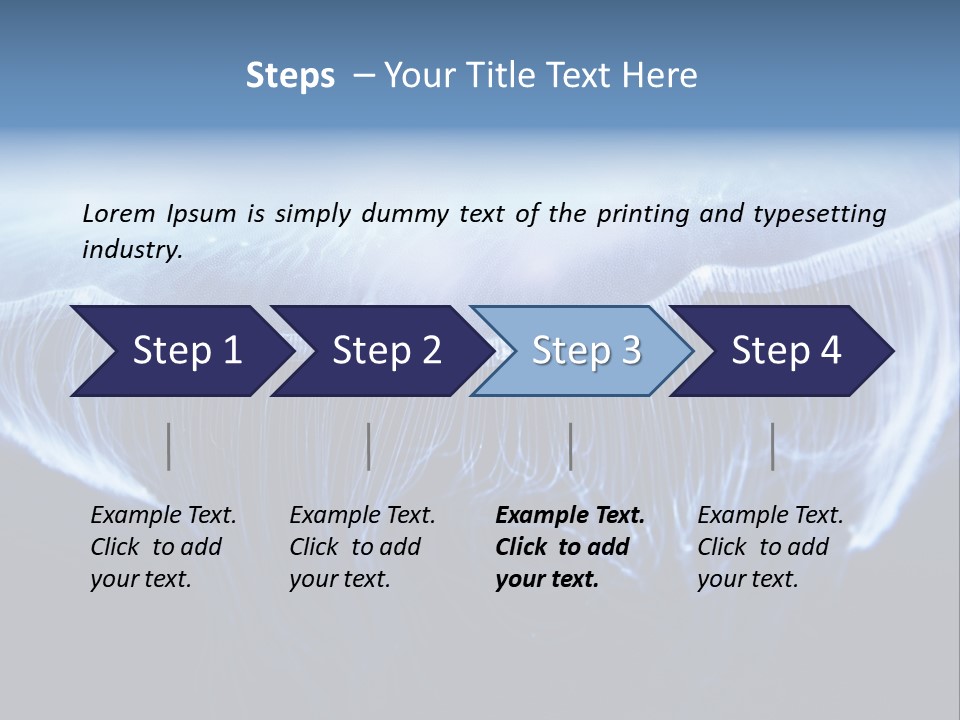 Steps – Your Title Text Here

Lorem Ipsum is simply dummy text of the printing and typesetting industry.

Step 1

Step 2

Step 3

Step 4

Example Text. Click to add your text.

Example Text. Click to add your text.

Example Text. Click to add your text.

Example Text. Click to add your text.